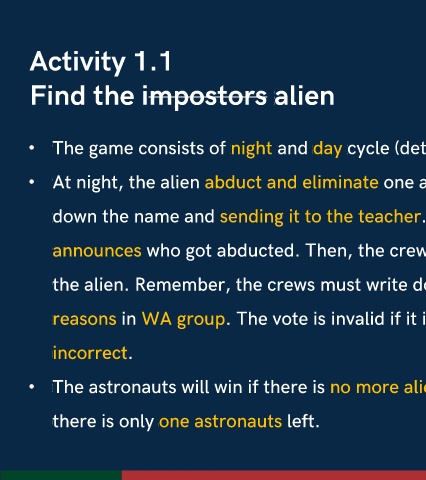 Activity 1.1
Find the ~~impostors~~ alien

• The game consists of night and day cycle (det
• At night, the alien abduct and eliminate one a down the name and sending it to the teacher. announces who got abducted. Then, the crew the alien. Remember, the crews must write d reasons in WA group. The vote is invalid if it i incorrect.
• The astronauts will win if there is no more ali there is only one astronauts left.